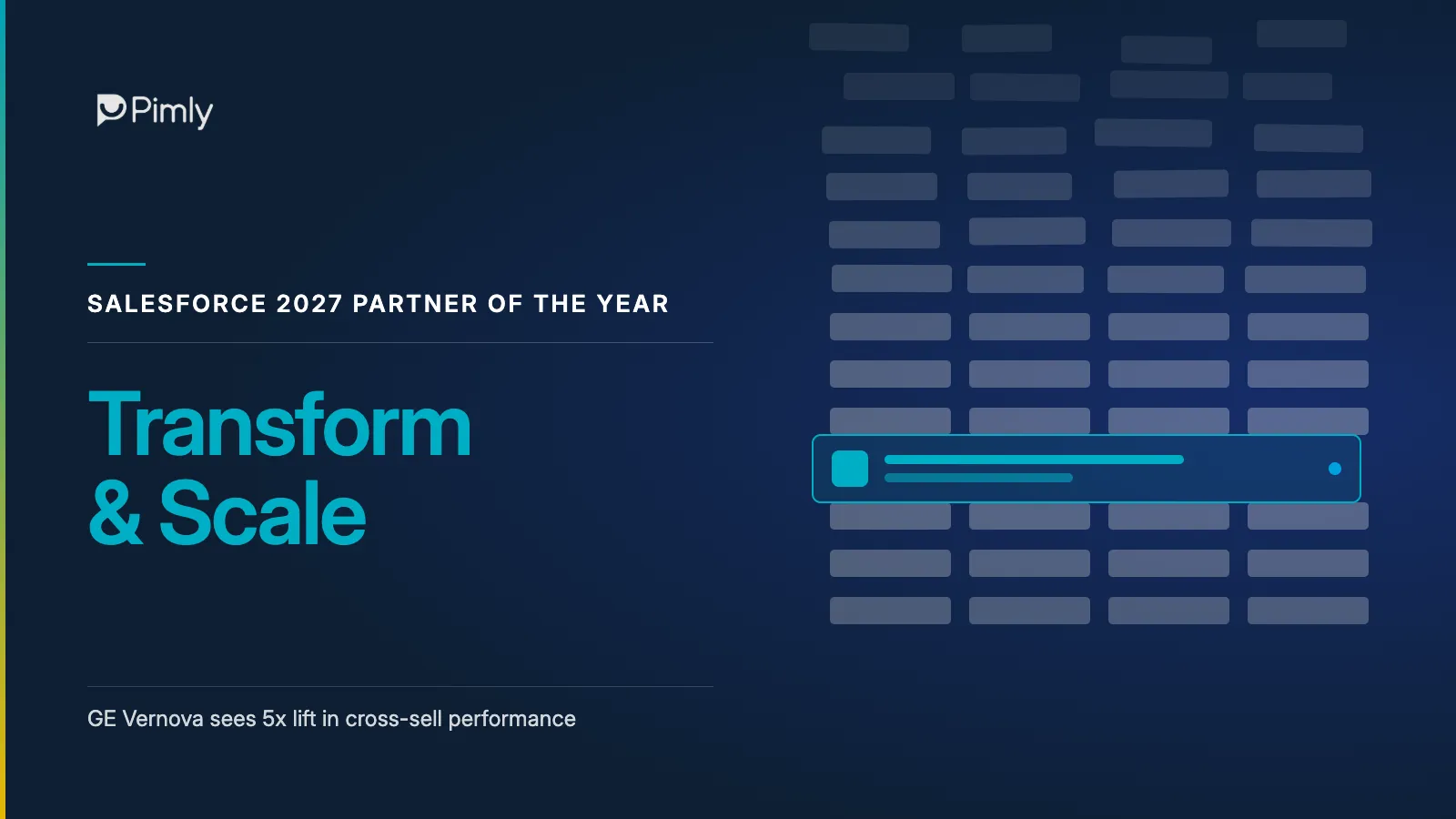 Pimly

SALESFORCE 2027 PARTNER OF THE YEAR

Transform & Scale

GE Vernova sees 5x lift in cross-sell performance